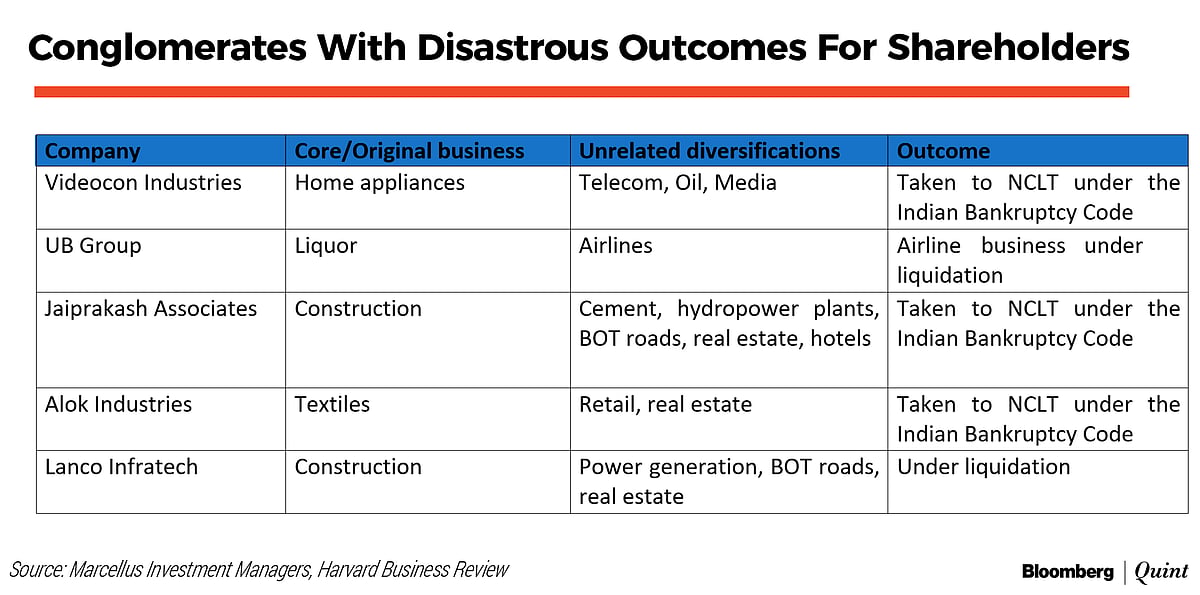 Conglomerates With Disastrous Outcomes For Shareholders

| Company | Core/Original business | Unrelated diversifications | Outcome |
|---|---|---|---|
| Videocon Industries | Home appliances | Telecom, Oil, Media | Taken to NCLT under the Indian Bankruptcy Code |
| UB Group | Liquor | Airlines | Airline business under liquidation |
| Jaiprakash Associates | Construction | Cement, hydropower plants, BOT roads, real estate, hotels | Taken to NCLT under the Indian Bankruptcy Code |
| Alok Industries | Textiles | Retail, real estate | Taken to NCLT under the Indian Bankruptcy Code |
| Lanco Infratech | Construction | Power generation, BOT roads, real estate | Under liquidation |

Source: Marcellus Investment Managers, Harvard Business Review

Bloomberg | Quint